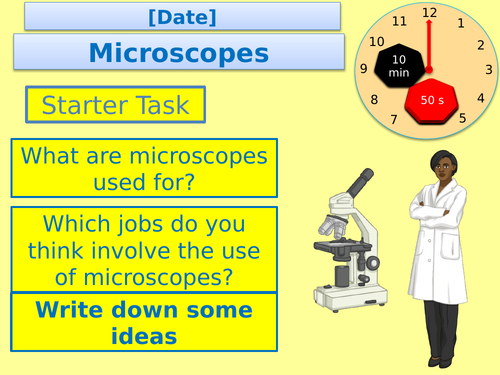 [Date]

Microscopes

Starter Task

What are microscopes used for?

Which jobs do you think involve the use of microscopes?

Write down some ideas

12
1
2
3
4
5
7
8
9
10
11
10 min
50 s